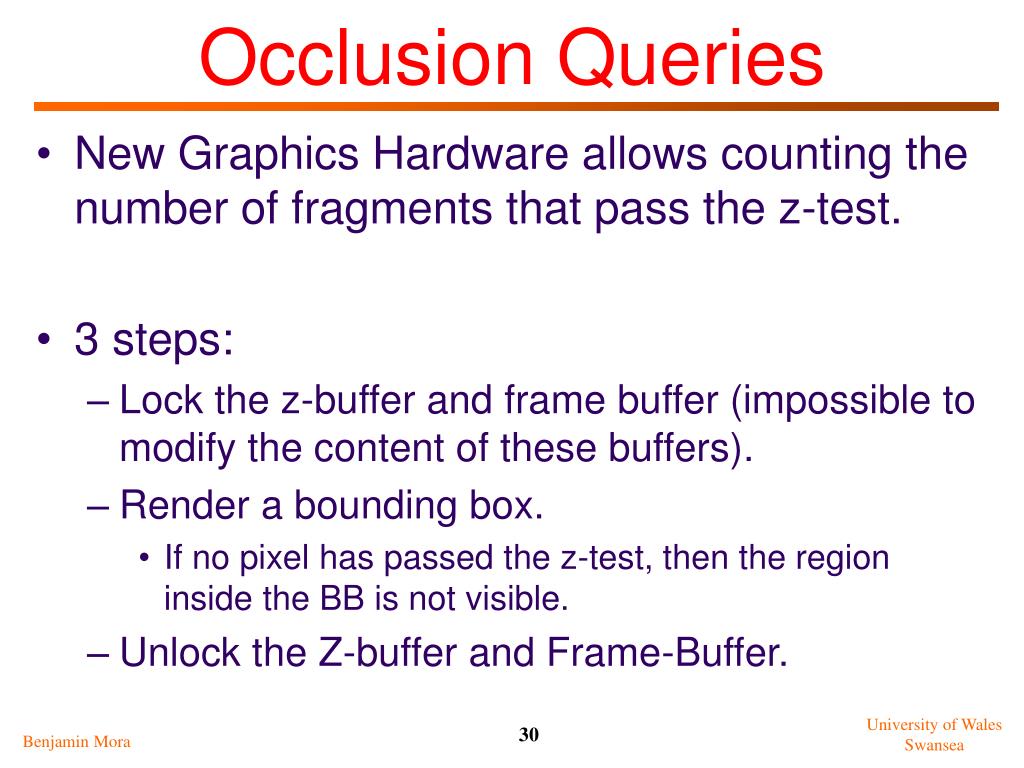 Occlusion Queries

• New Graphics Hardware allows counting the number of fragments that pass the z-test.

• 3 steps:
– Lock the z-buffer and frame buffer (impossible to modify the content of these buffers).
– Render a bounding box.
• If no pixel has passed the z-test, then the region inside the BB is not visible.
– Unlock the Z-buffer and Frame-Buffer.

Benjamin Mora

30

University of Wales Swansea